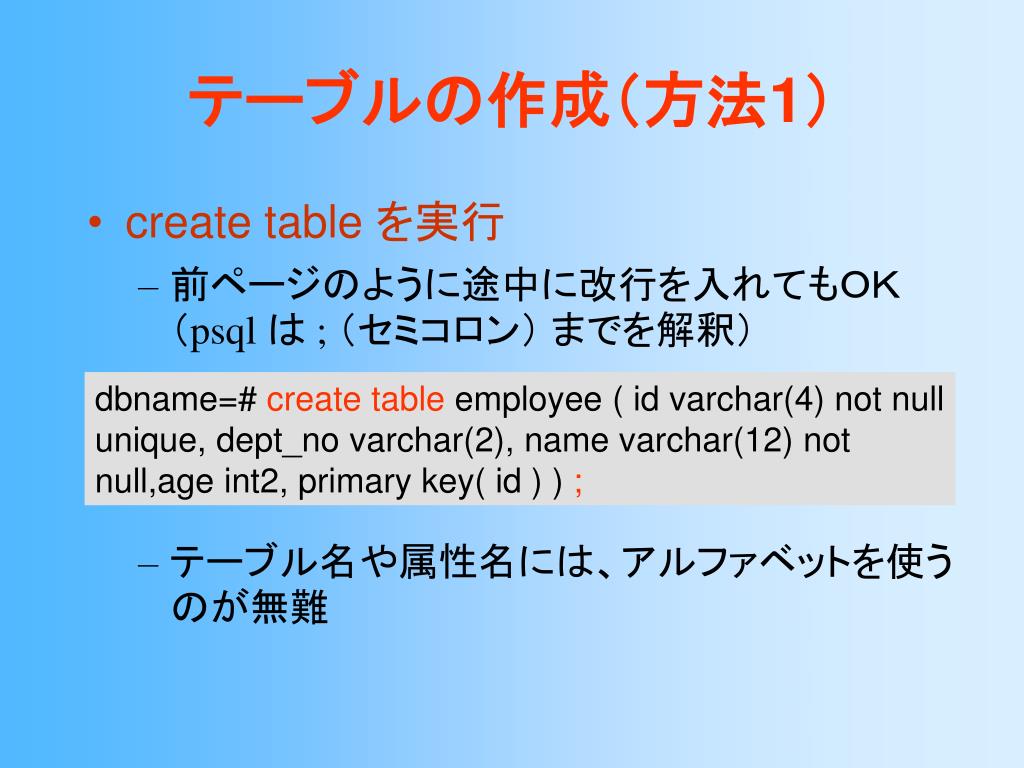 テーブルの作成（方法1）

• create table を実行

– 前ページのように途中に改行を入れてもOK（psql は ; （セミコロン） までを解釈）

dbname=# create table employee ( id varchar(4) not null unique, dept_no varchar(2), name varchar(12) not null,age int2, primary key( id ) ) ;

– テーブル名や属性名には、アルファベットを使うのが無難